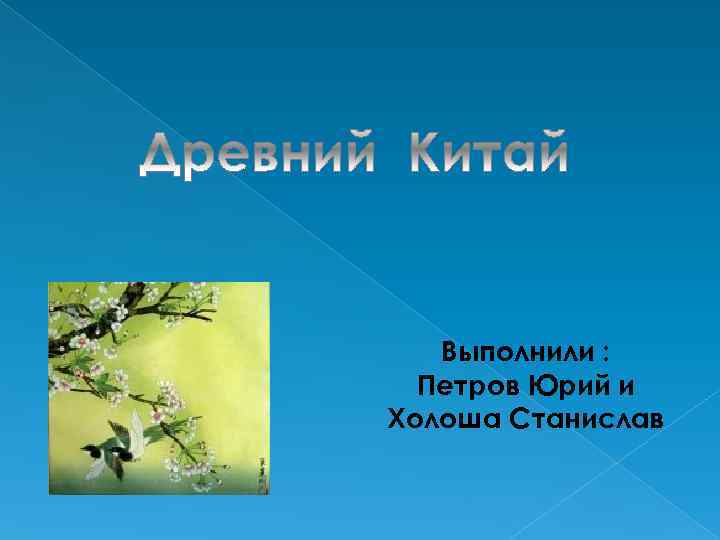 Древний Китай

Выполнили :
Петров Юрий и
Холоша Станислав